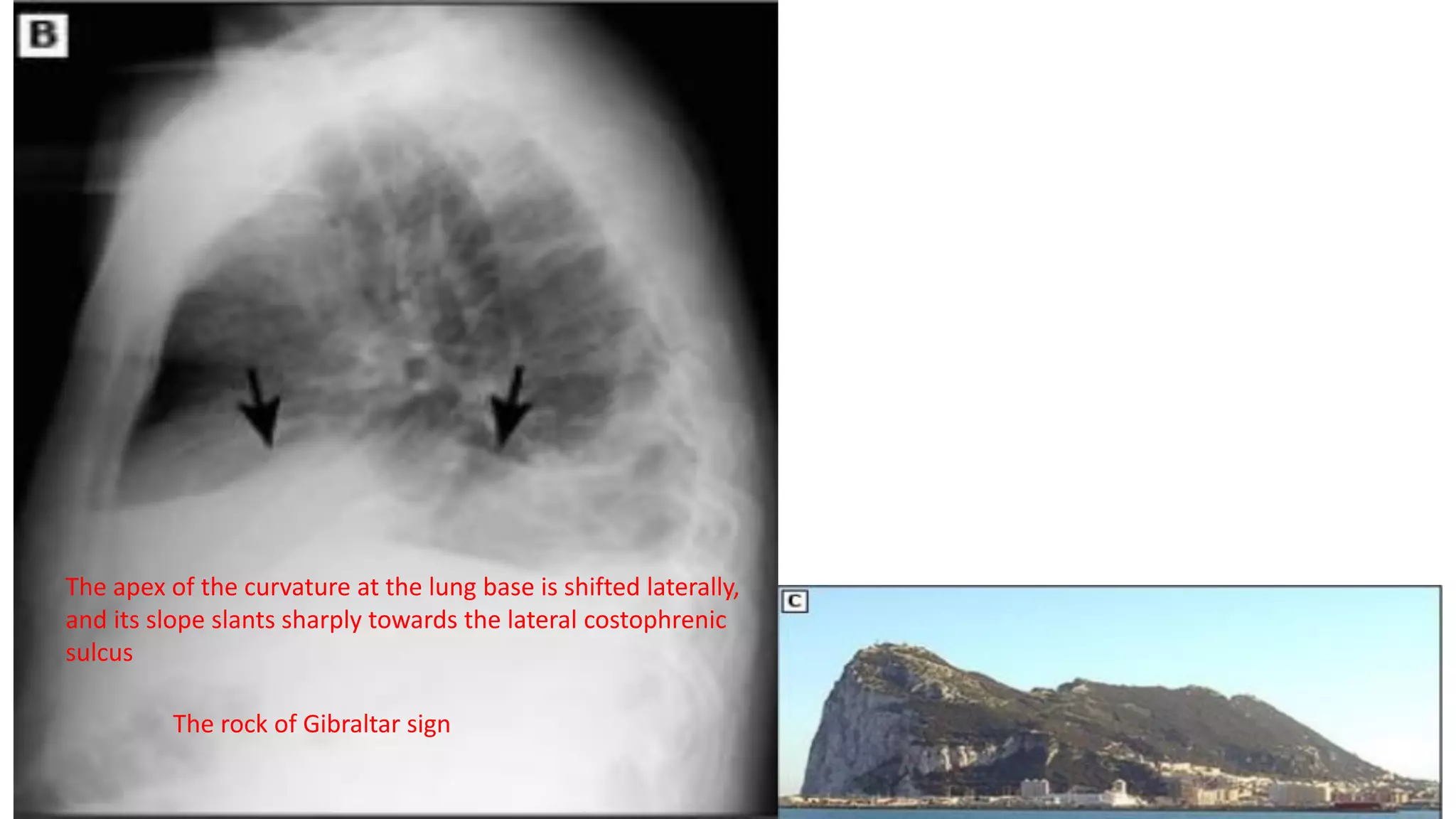 B

The apex of the curvature at the lung base is shifted laterally, and its slope slants sharply towards the lateral costophrenic sulcus

The rock of Gibraltar sign

C